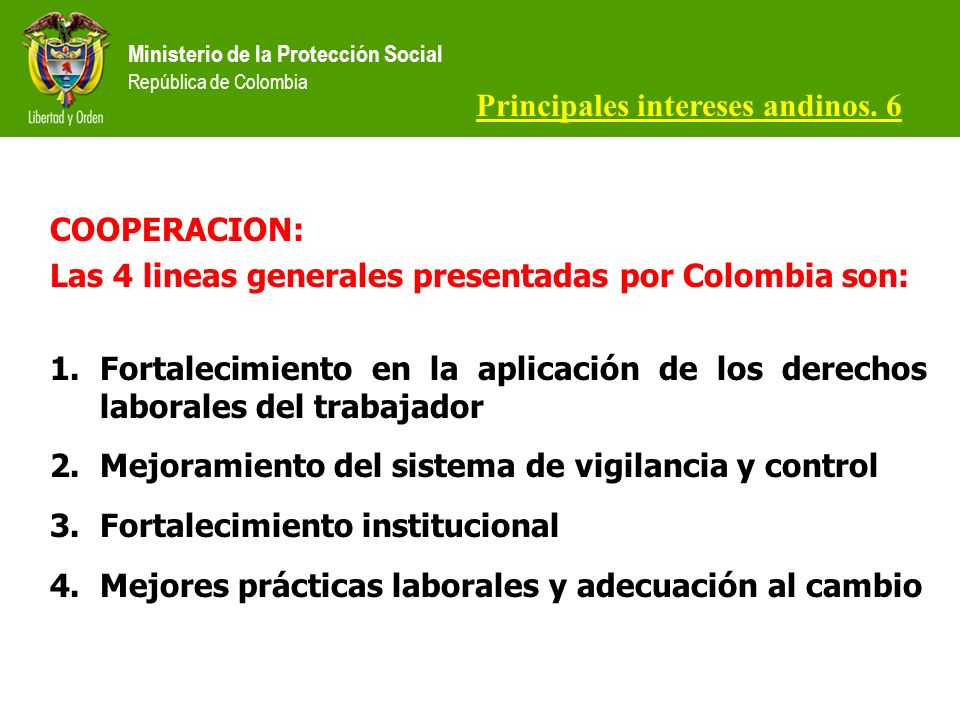 Libertad y Orden

Ministerio de la Protección Social
República de Colombia

Principales intereses andinos. 6

COOPERACION:
Las 4 lineas generales presentadas por Colombia son:

1. Fortalecimiento en la aplicación de los derechos laborales del trabajador
2. Mejoramiento del sistema de vigilancia y control
3. Fortalecimiento institucional
4. Mejores prácticas laborales y adecuación al cambio